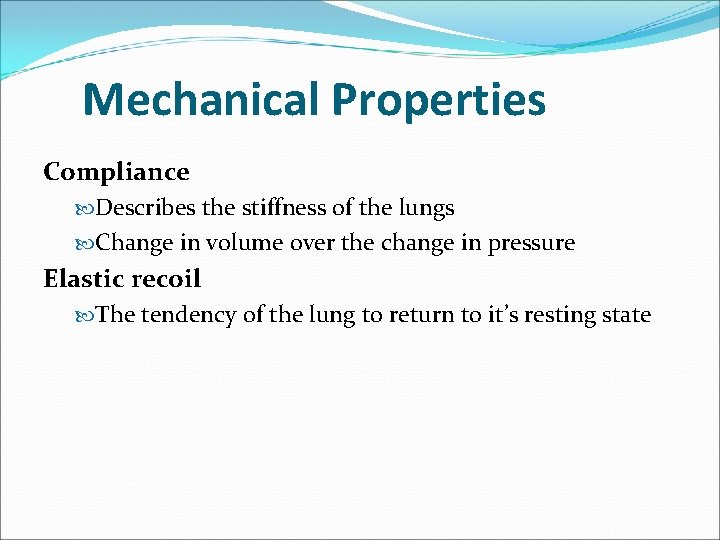 Mechanical Properties

Compliance

Describes the stiffness of the lungs

Change in volume over the change in pressure

Elastic recoil

The tendency of the lung to return to it's resting state